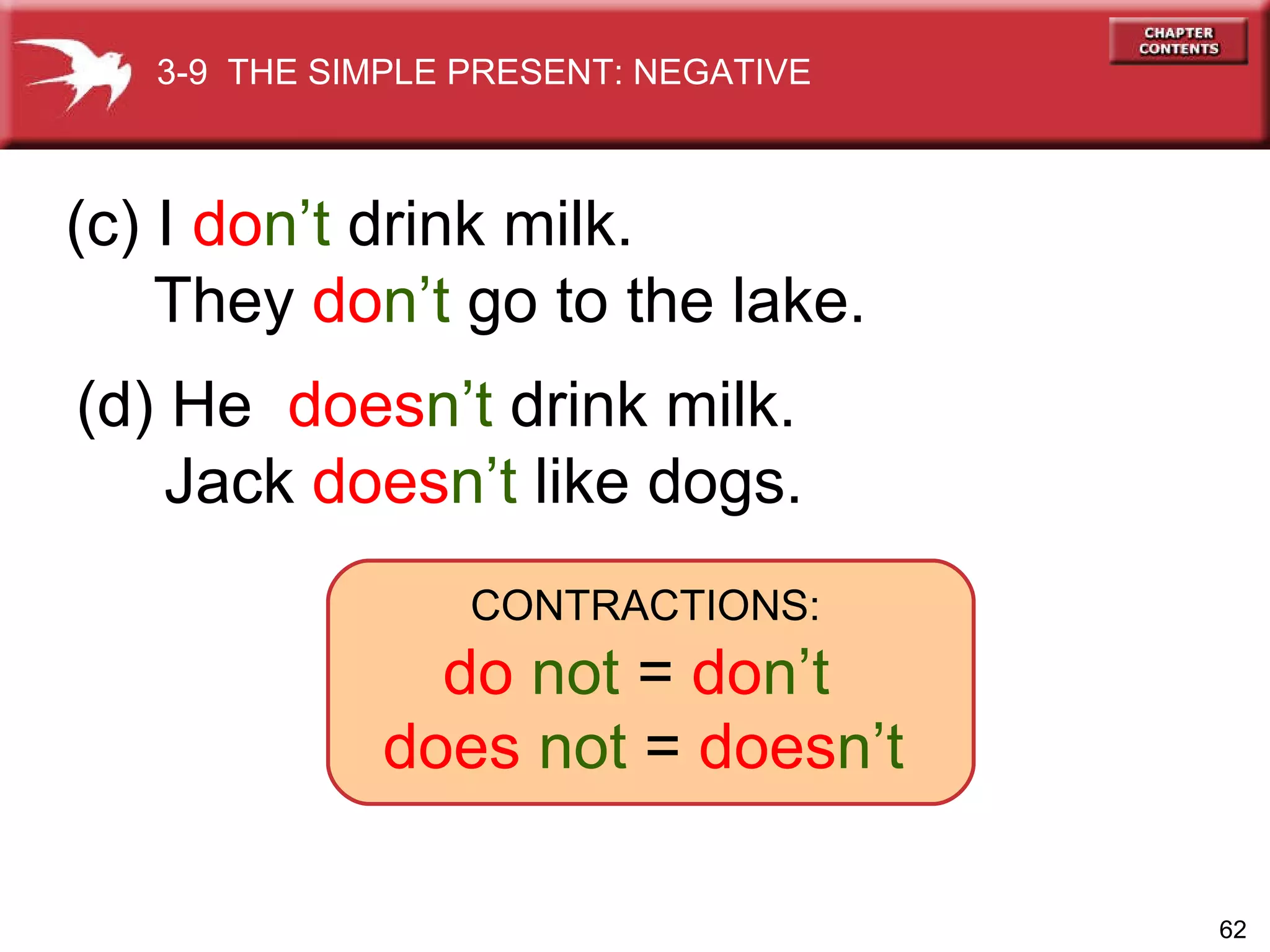 3-9 THE SIMPLE PRESENT: NEGATIVE

CHAPTER CONTENTS

(c) I don’t drink milk.
They don’t go to the lake.

(d) He doesn’t drink milk.
Jack doesn’t like dogs.

CONTRACTIONS:
do not = don’t
does not = doesn’t

62